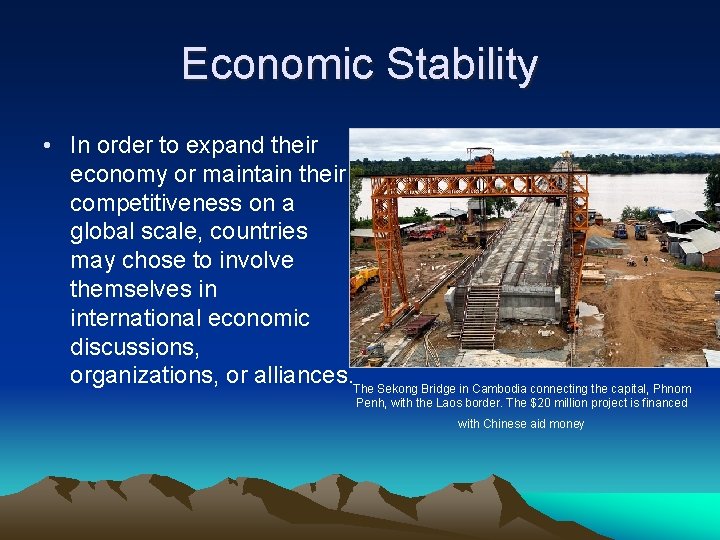 Economic Stability

• In order to expand their economy or maintain their competitiveness on a global scale, countries may chose to involve themselves in international economic discussions, organizations, or alliances.

The Sekong Bridge in Cambodia connecting the capital, Phnom Penh, with the Laos border. The $20 million project is financed with Chinese aid money